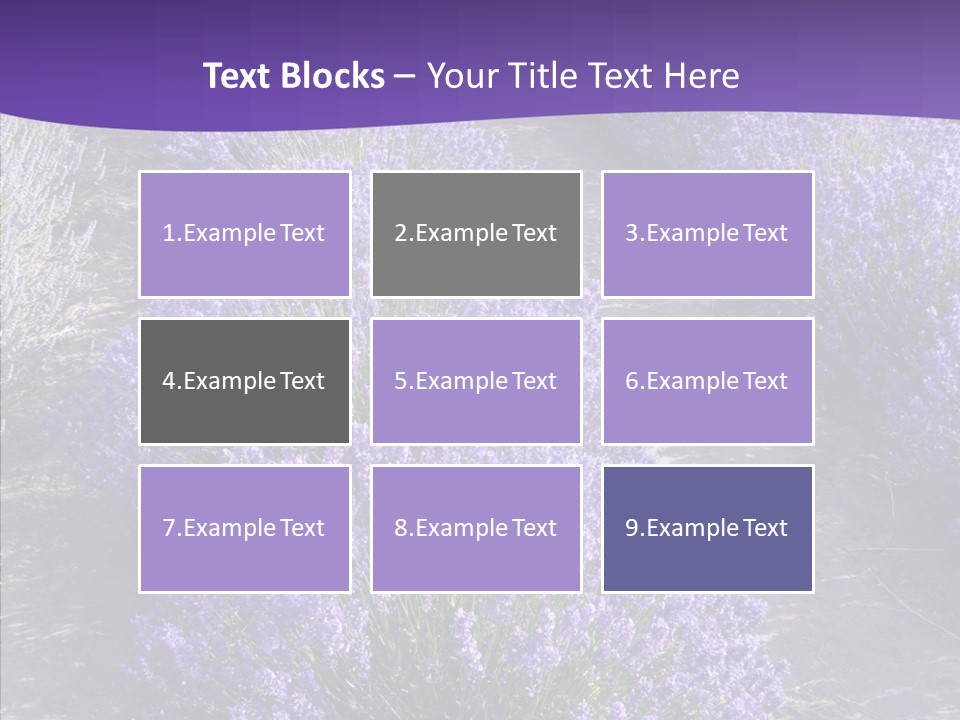 Text Blocks – Your Title Text Here

1.Example Text

2.Example Text

3.Example Text

4.Example Text

5.Example Text

6.Example Text

7.Example Text

8.Example Text

9.Example Text